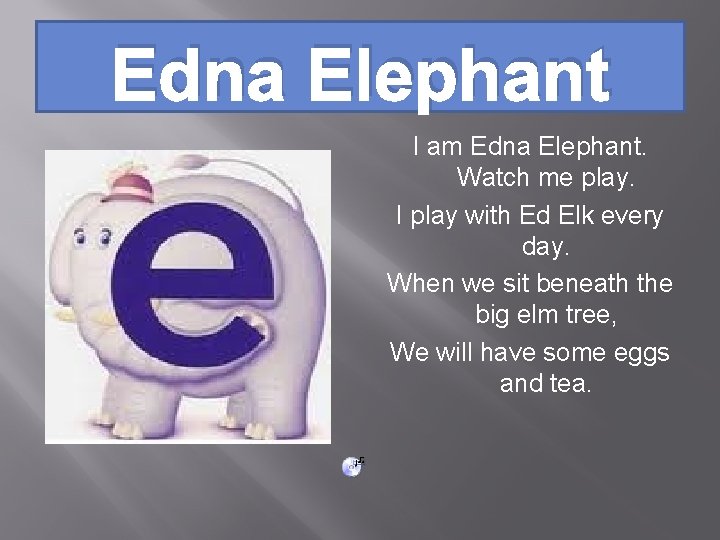 Edna Elephant

e

I am Edna Elephant. Watch me play.

I play with Ed Elk every day.

When we sit beneath the big elm tree,

We will have some eggs and tea.